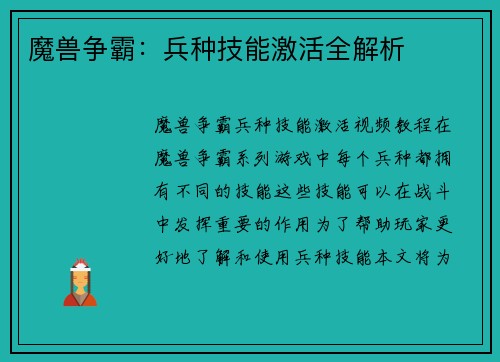 魔兽争霸：兵种技能激活全解析

魔兽争霸兵种技能激活视频教程在魔兽争霸系列游戏中每个兵种都拥有不同的技能这些技能可以在战斗中发挥重要的作用为了帮助玩家更好地了解和使用兵种技能本文将为